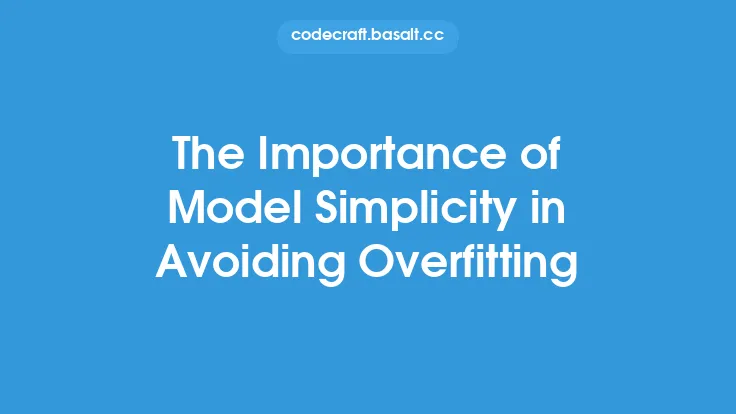 codecraft.basalt.cc

The Importance of Model Simplicity in Avoiding Overfitting